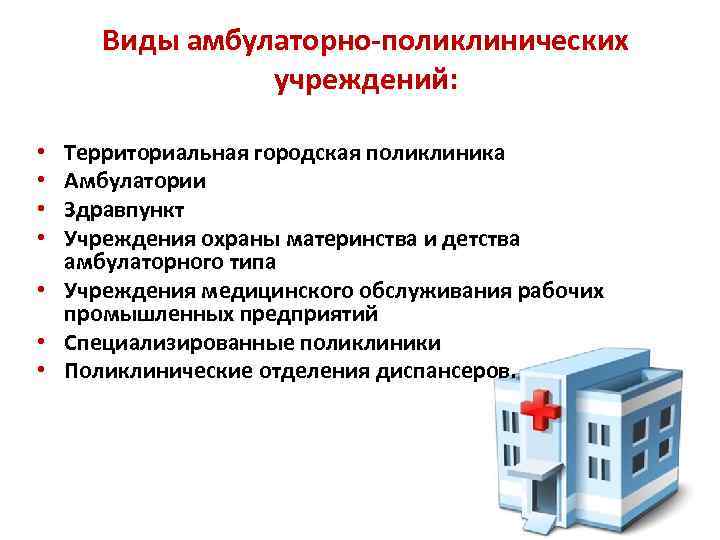 Виды амбулаторно-поликлинических учреждений:

• Территориальная городская поликлиника
• Амбулатории
• Здравпункт
• Учреждения охраны материнства и детства амбулаторного типа
• Учреждения медицинского обслуживания рабочих промышленных предприятий
• Специализированные поликлиники
• Поликлинические отделения диспансеров.